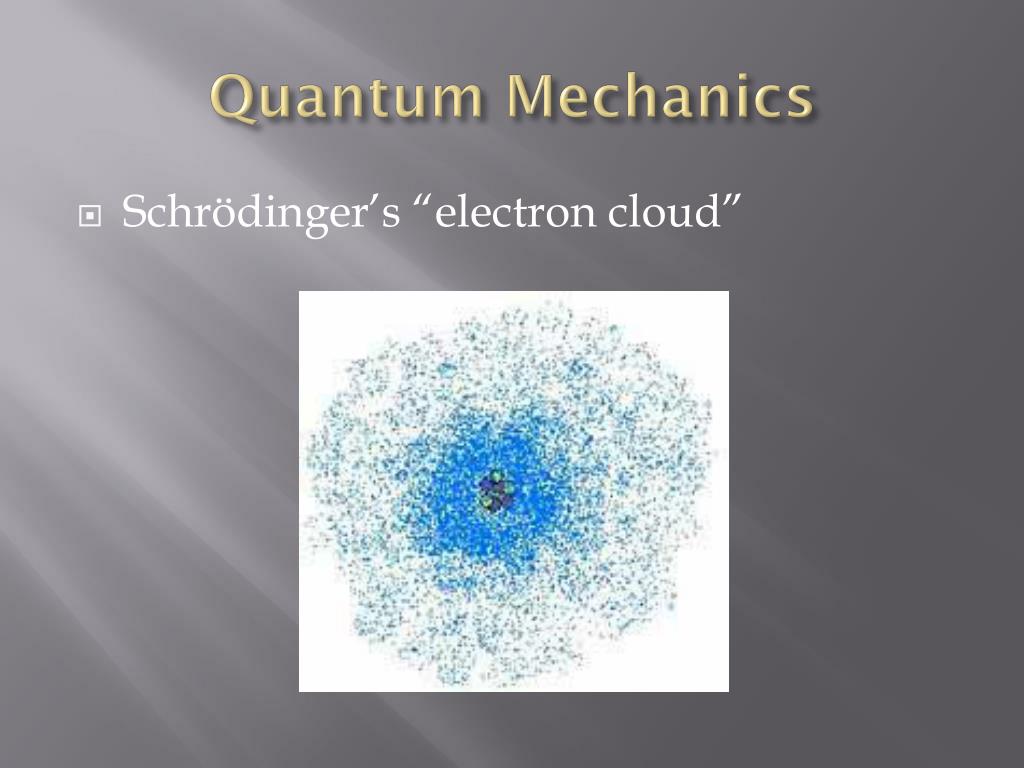 Quantum Mechanics

Schrödinger's "electron cloud"